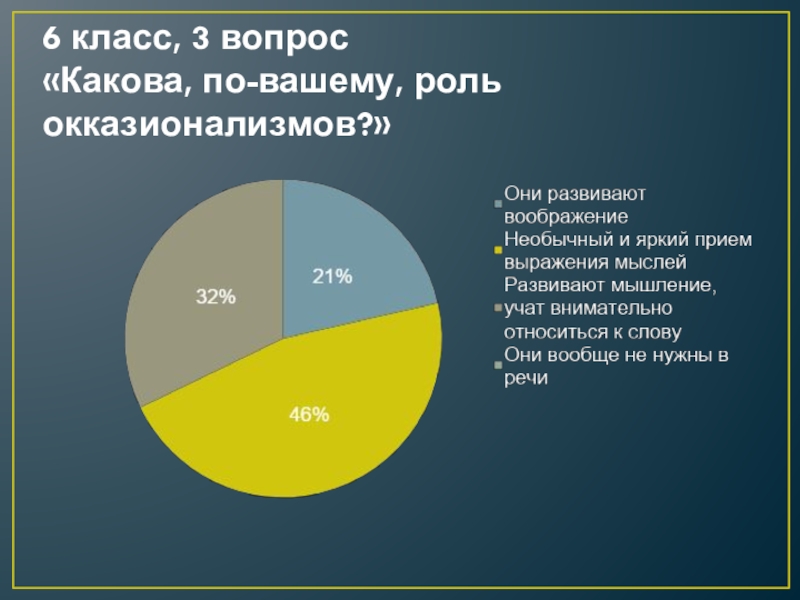 6 класс, 3 вопрос
«Какова, по-вашему, роль окказионализмов?»

21%
46%
32%

Они развивают воображение
Необычный и яркий прием выражения мыслей
Развивают мышление, учат внимательно относиться к слову
Они вообще не нужны в речи